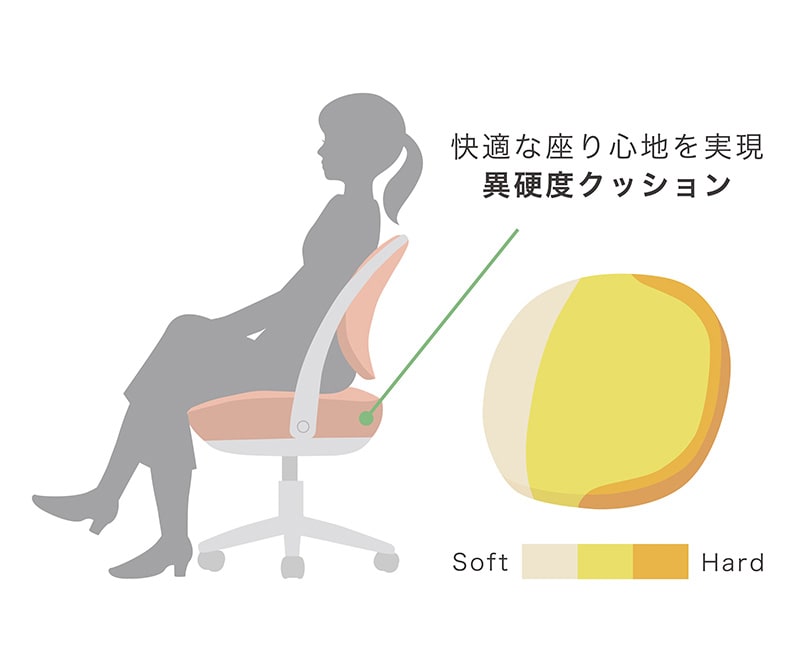 快適な座り心地を実現
異硬度クッション

Soft Hard